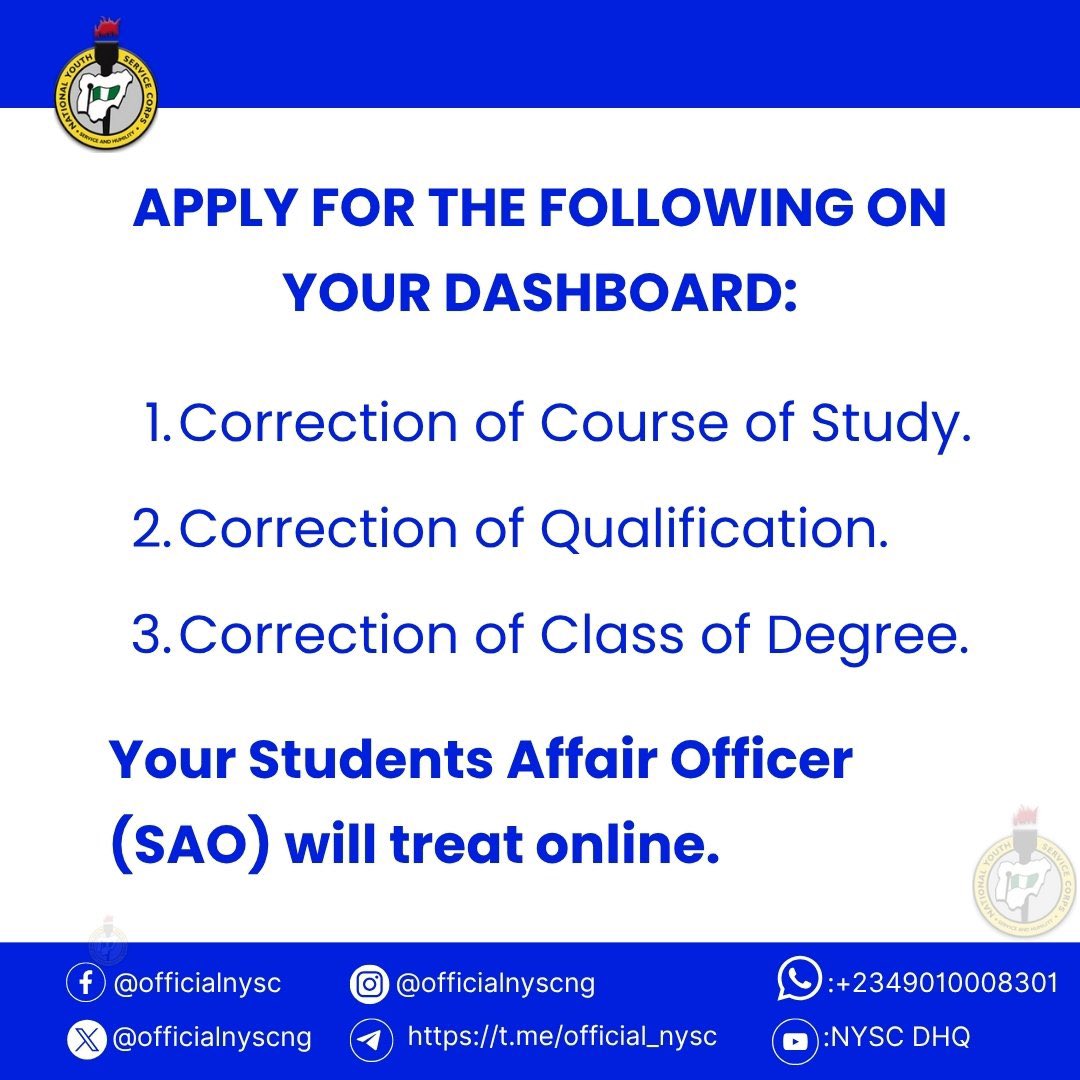 NATIONAL YOUTH SERVICE CORPS
SERVICE AND HUMILITY

APPLY FOR THE FOLLOWING ON YOUR DASHBOARD:

1. Correction of Course of Study.

2. Correction of Qualification.

3. Correction of Class of Degree.

Your Students Affair Officer (SAO) will treat online.

NATIONAL YOUTH SERVICE CORPS
SERVICE AND HUMILITY

@officialnysc @officialnyscng :+2349010008301
@officialnyscng https://t.me/official_nysc :NYSC DHQ